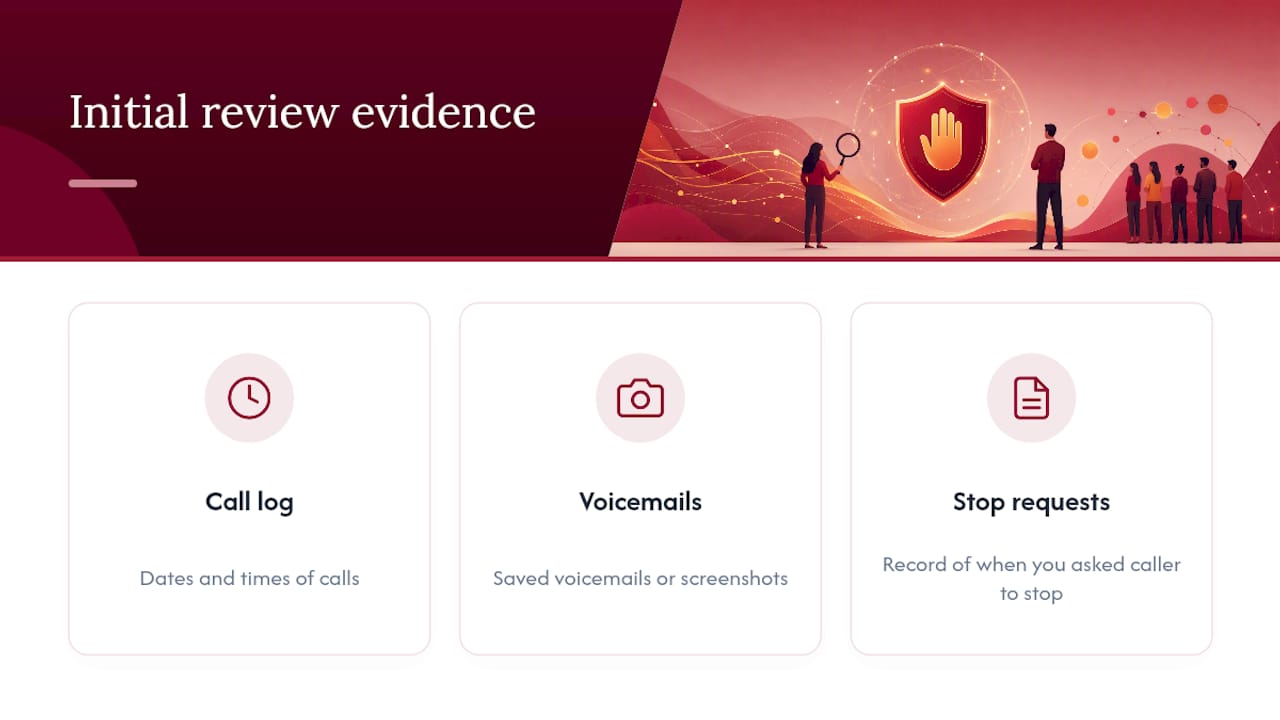 Initial review evidence

Call log

Dates and times of calls

Voicemails

Saved voicemails or screenshots

Stop requests

Record of when you asked caller to stop